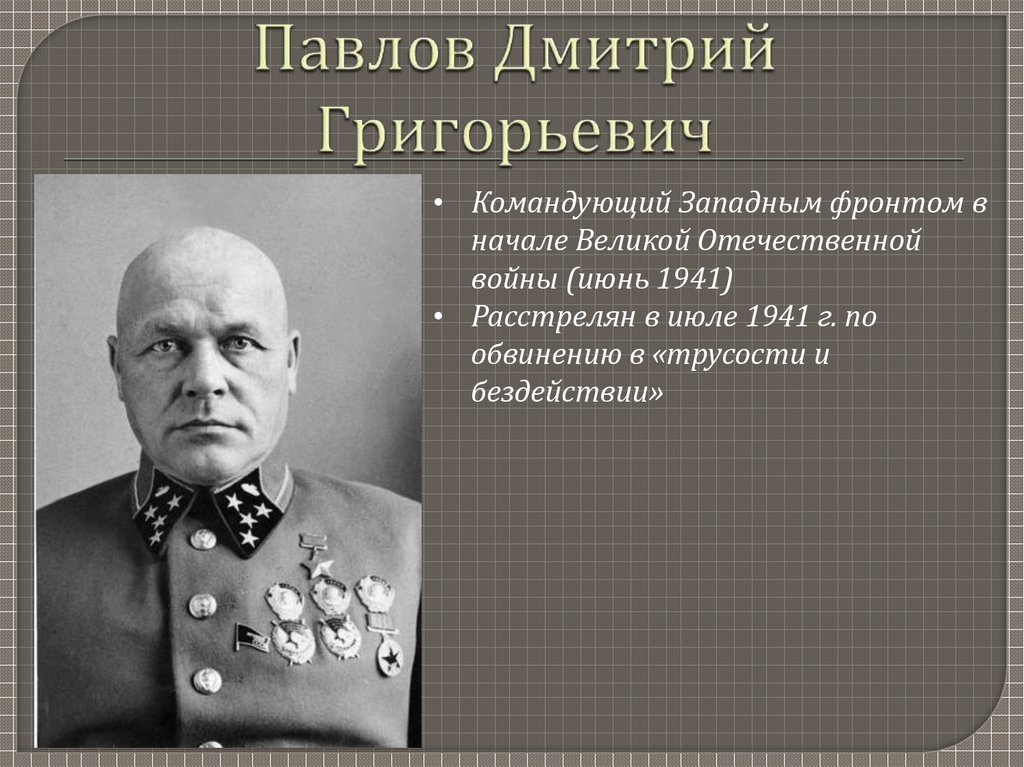 Павлов Дмитрий Григорьевич

• Командующий Западным фронтом в начале Великой Отечественной войны (июнь 1941)
• Расстрелян в июле 1941 г. по обвинению в «трусости и бездействии»